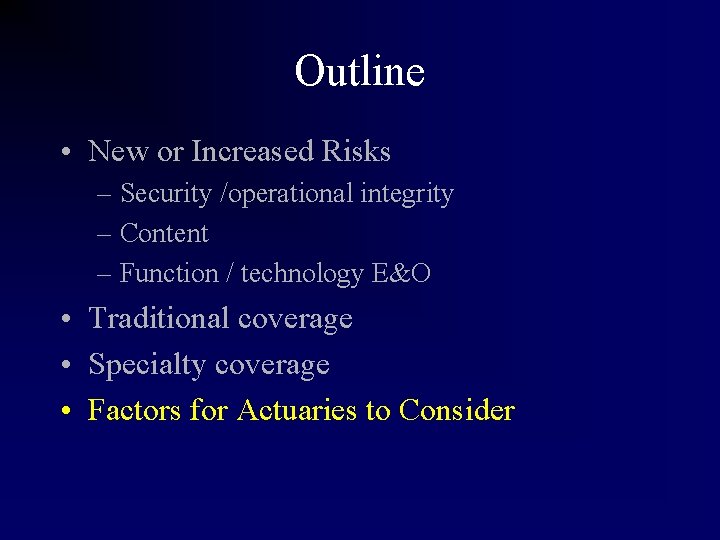 Outline

• New or Increased Risks
  – Security /operational integrity
  – Content
  – Function / technology E&O
• Traditional coverage
• Specialty coverage
• Factors for Actuaries to Consider